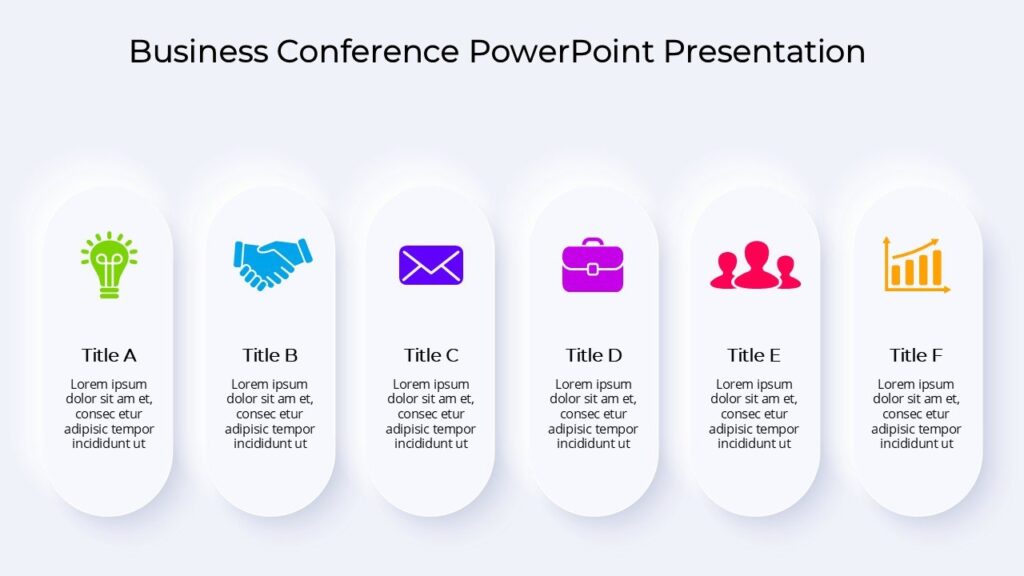 Business Conference PowerPoint Presentation

Title A

Lorem ipsum dolor sit am et, consec etur adipisic tempor incididunt ut

Title B

Lorem ipsum dolor sit am et, consec etur adipisic tempor incididunt ut

Title C

Lorem ipsum dolor sit am et, consec etur adipisic tempor incididunt ut

Title D

Lorem ipsum dolor sit am et, consec etur adipisic tempor incididunt ut

Title E

Lorem ipsum dolor sit am et, consec etur adipisic tempor incididunt ut

Title F

Lorem ipsum dolor sit am et, consec etur adipisic tempor incididunt ut